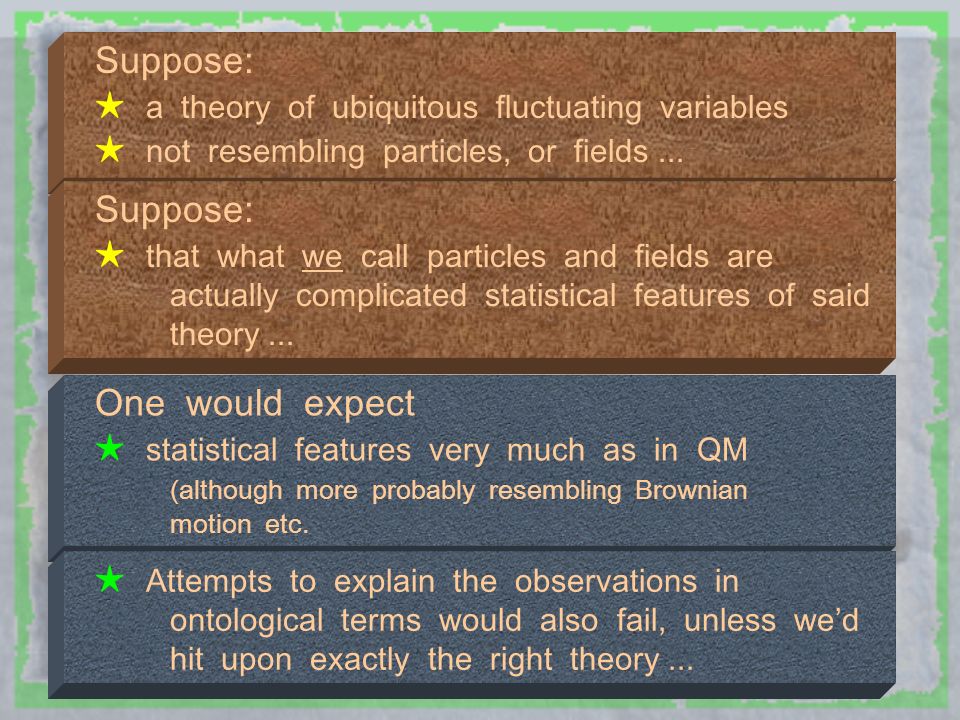 Suppose:
★ a theory of ubiquitous fluctuating variables
★ not resembling particles, or fields ...

Suppose:
★ that what we call particles and fields are actually complicated statistical features of said theory ...

One would expect
★ statistical features very much as in QM (although more probably resembling Brownian motion etc.

★ Attempts to explain the observations in ontological terms would also fail, unless we'd hit upon exactly the right theory ...